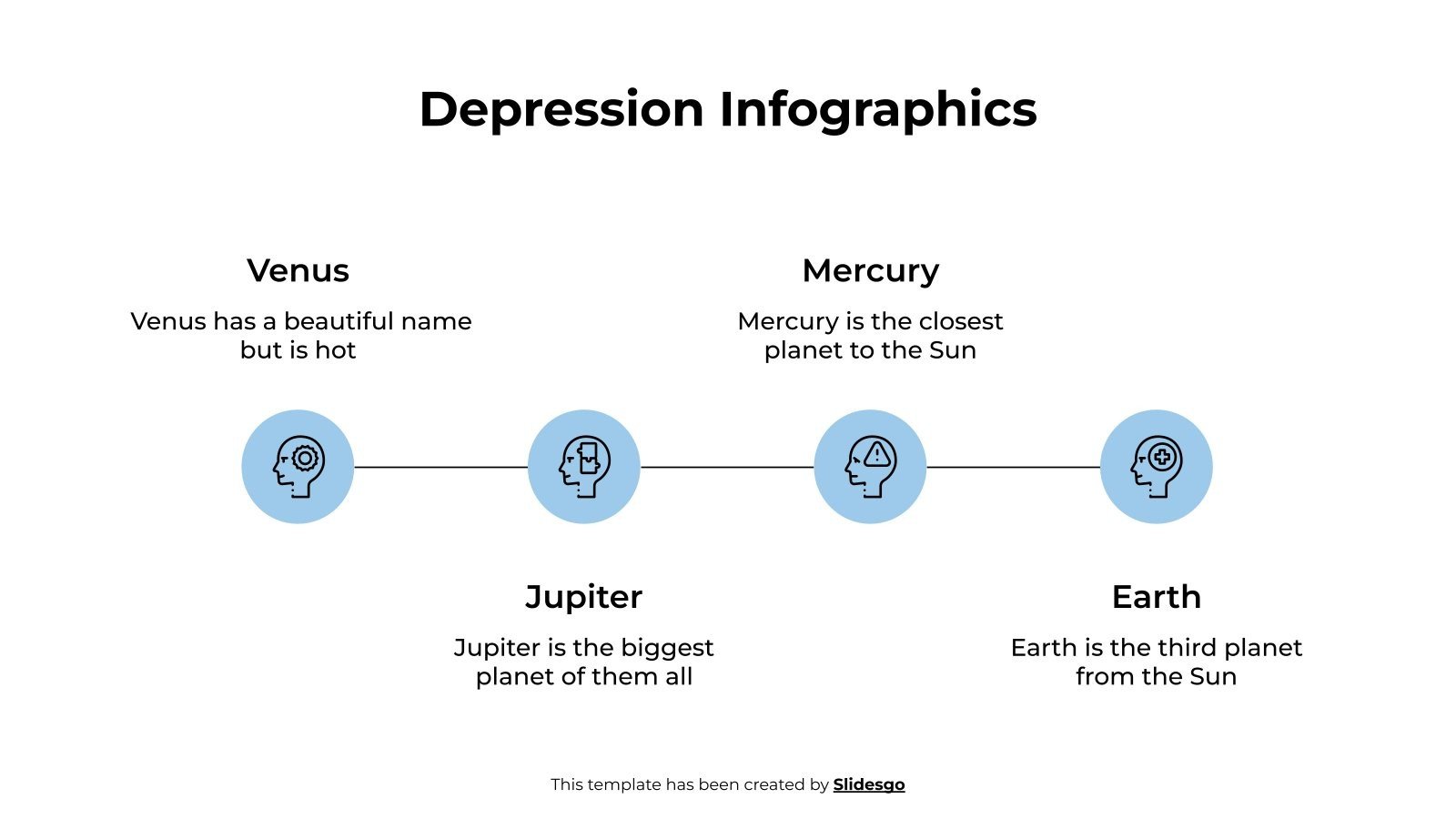 Depression Infographics

Venus

Venus has a beautiful name but is hot

Mercury

Mercury is the closest planet to the Sun

Jupiter

Jupiter is the biggest planet of them all

Earth

Earth is the third planet from the Sun

This template has been created by Slidesgo